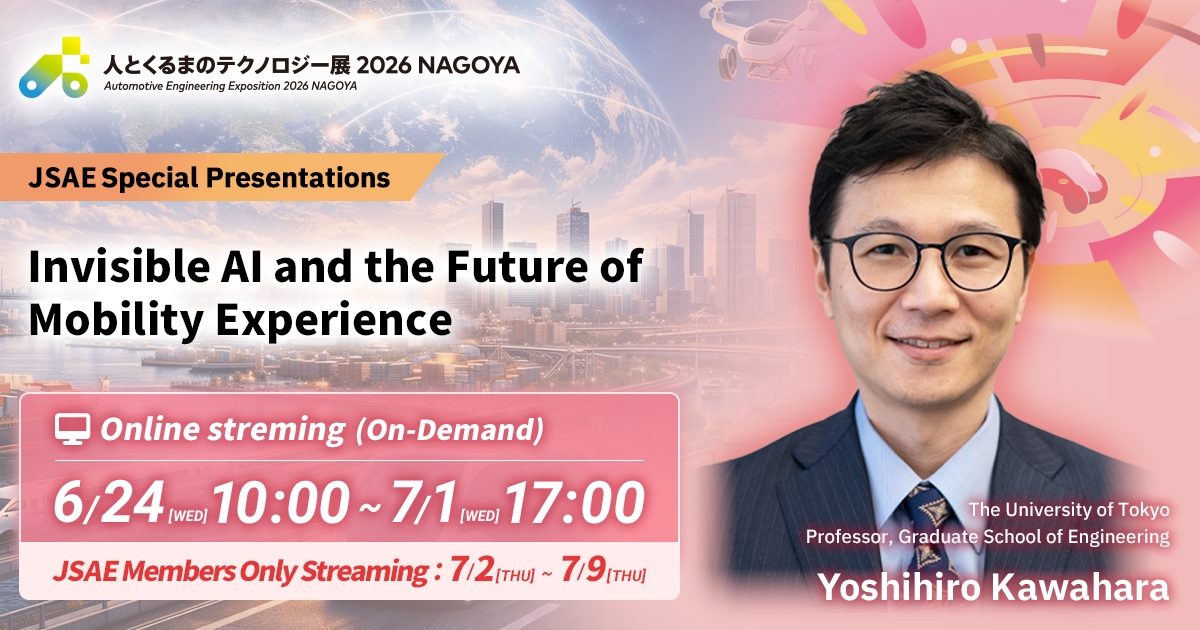 人とくるまのテクノロジー展 2026 NAGOYA
Automotive Engineering Exposition 2026 NAGOYA

JSAE Special Presentations

Invisible AI and the Future of Mobility Experience

Online streming (On-Demand)

6/24 [WED] 10:00 ~ 7/1 [WED] 17:00

JSAE Members Only Streaming : 7/2 [THU] ~ 7/9 [THU]

The University of Tokyo
Professor, Graduate School of Engineering

Yoshihiro Kawahara